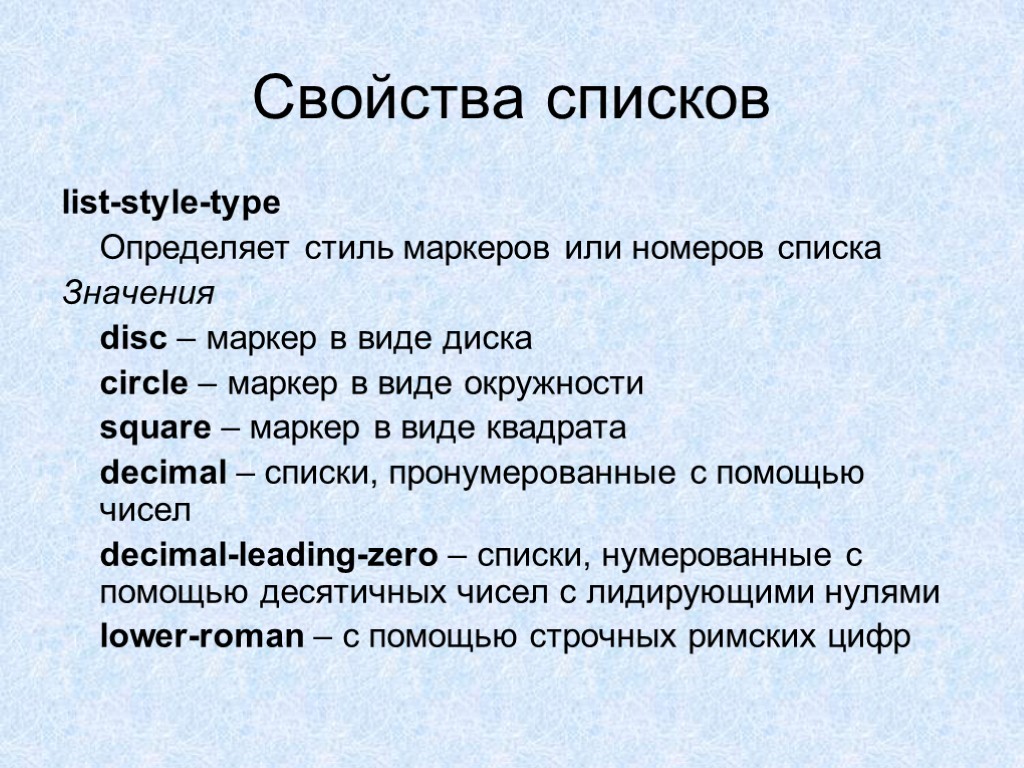 Свойства списков

list-style-type

Определяет стиль маркеров или номеров списка

Значения

disc – маркер в виде диска

circle – маркер в виде окружности

square – маркер в виде квадрата

decimal – списки, пронумерованные с помощью чисел

decimal-leading-zero – списки, нумерованные с помощью десятичных чисел с лидирующими нулями

lower-roman – с помощью строчных римских цифр